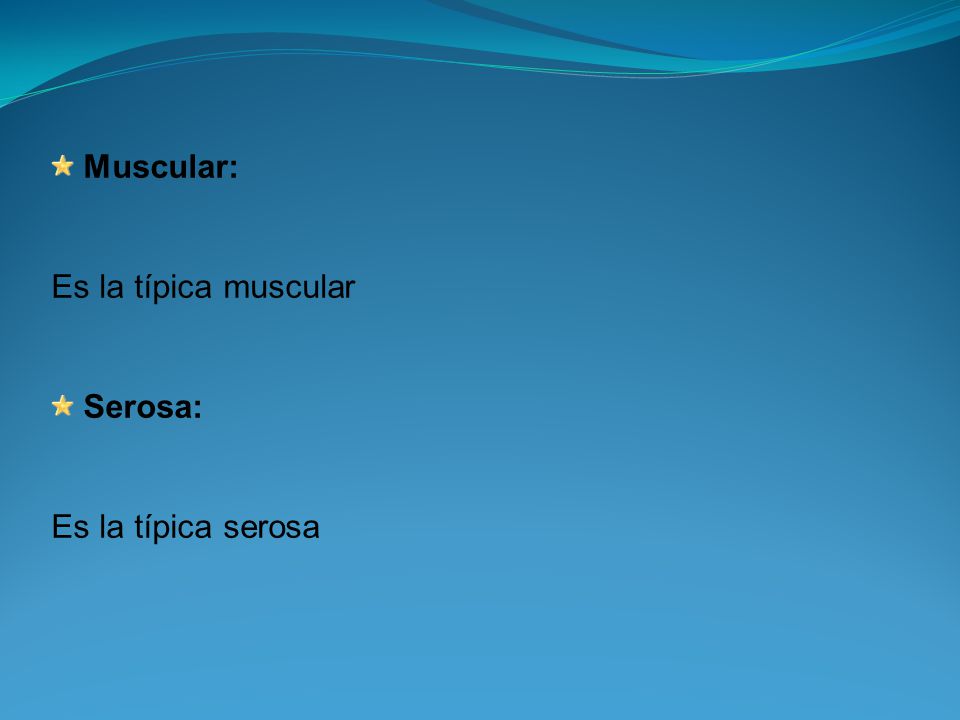 Muscular:

Es la típica muscular

Serosa:

Es la típica serosa